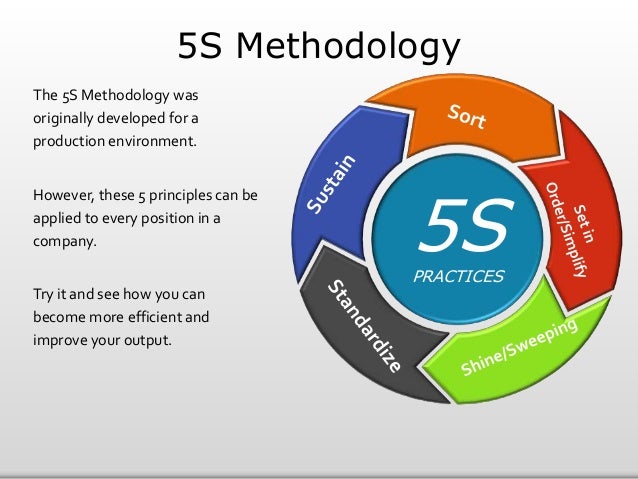 5S Methodology

The 5S Methodology was originally developed for a production environment.

However, these 5 principles can be applied to every position in a company.

Try it and see how you can become more efficient and improve your output.

Sort

Set in Order/Simplify

Shine/Sweeping

Standardize

Sustain

5S

PRACTICES